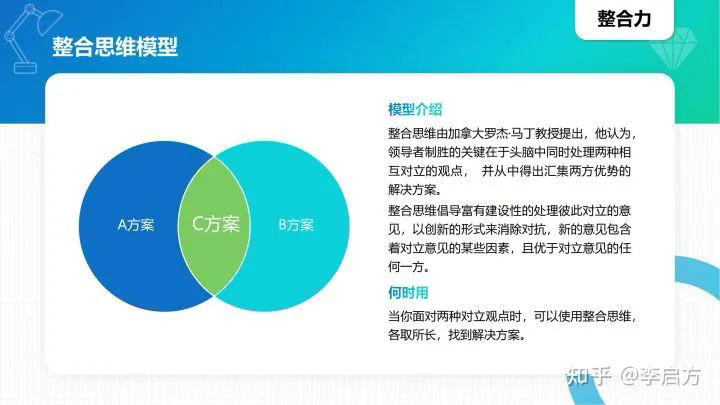 整合力

整合思维模型

A方案

C方案

B方案

模型介绍

整合思维由加拿大罗杰·马丁教授提出，他认为，领导者制胜的关键在于头脑中同时处理两种相互对立的观点， 并从中得出汇集两方优势的解决方案。

整合思维倡导富有建设性的处理彼此对立的意见，以创新的形式来消除对抗，新的意见包含着对立意见的某些因素，且优于对立意见的任何一方。

何时用

当你面对两种对立观点时，可以使用整合思维，各取所长，找到解决方案。

知乎 @李启方